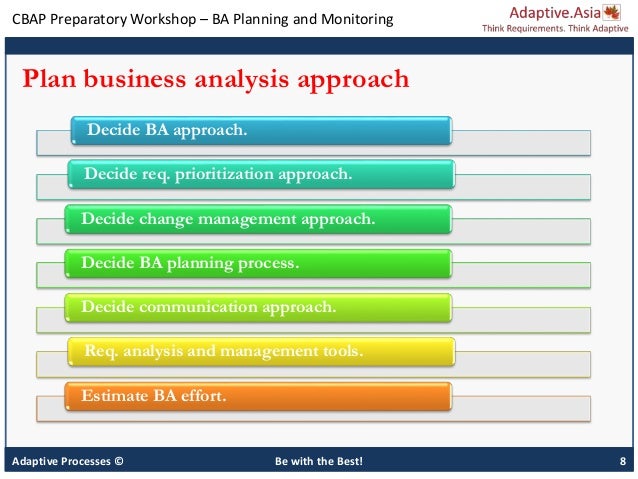 CBAP Preparatory Workshop – BA Planning and Monitoring

Adaptive.Asia
Think Requirements. Think Adaptive

Plan business analysis approach

Decide BA approach.

Decide req. prioritization approach.

Decide change management approach.

Decide BA planning process.

Decide communication approach.

Req. analysis and management tools.

Estimate BA effort.

Adaptive Processes ©

Be with the Best!

8